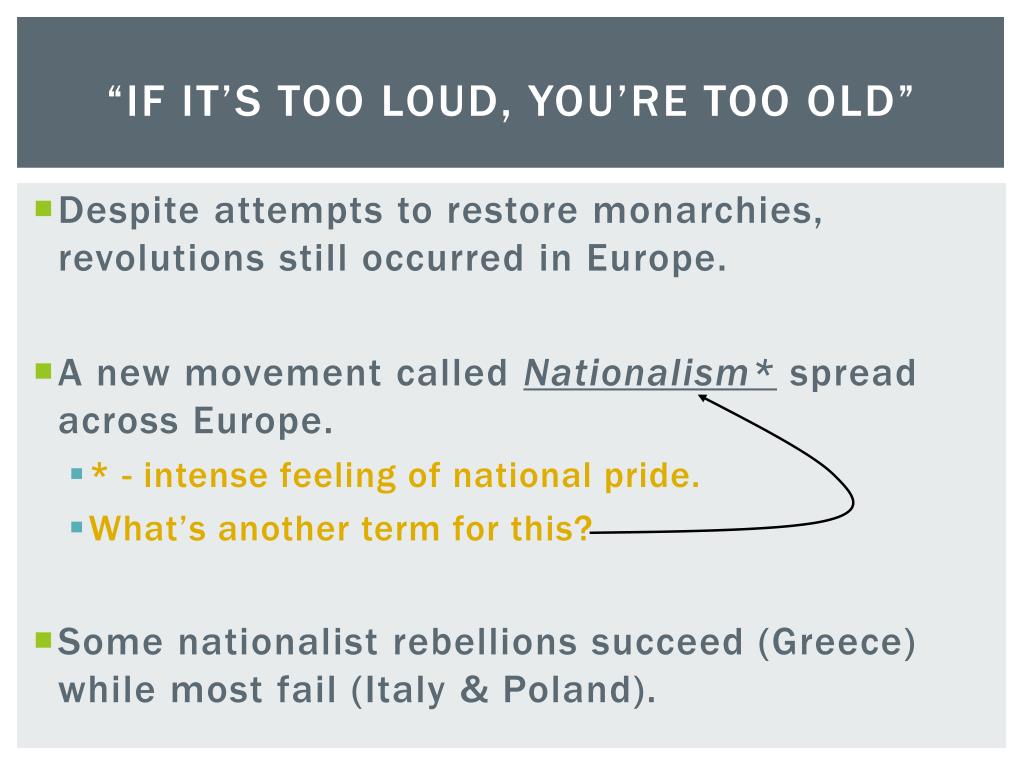 “IF IT’S TOO LOUD, YOU’RE TOO OLD”

Despite attempts to restore monarchies, revolutions still occurred in Europe.

A new movement called Nationalism* spread across Europe.

* - intense feeling of national pride.

What’s another term for this?

Some nationalist rebellions succeed (Greece) while most fail (Italy & Poland).